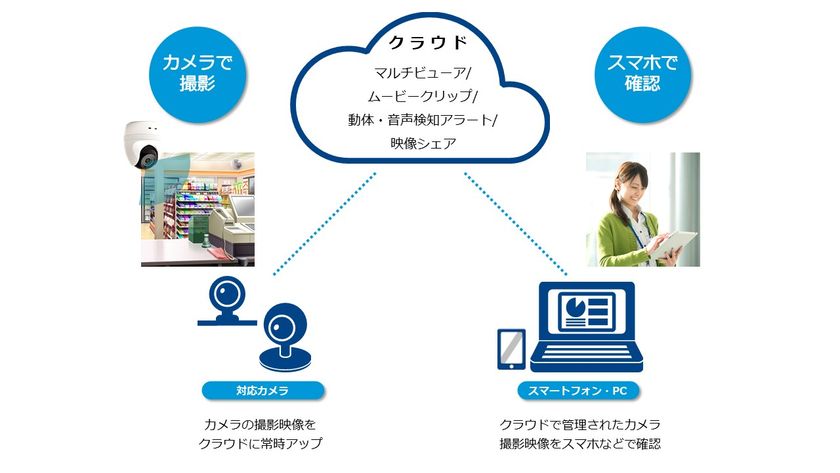 カメラで撮影

クラウド
マルチビューア/
ムービークリップ/
動体・音声検知アラート/
映像シェア

スマホで確認

対応カメラ

カメラの撮影映像を
クラウドに常時アップ

スマートフォン・PC

クラウドで管理されたカメラ
撮影映像をスマホなどで確認